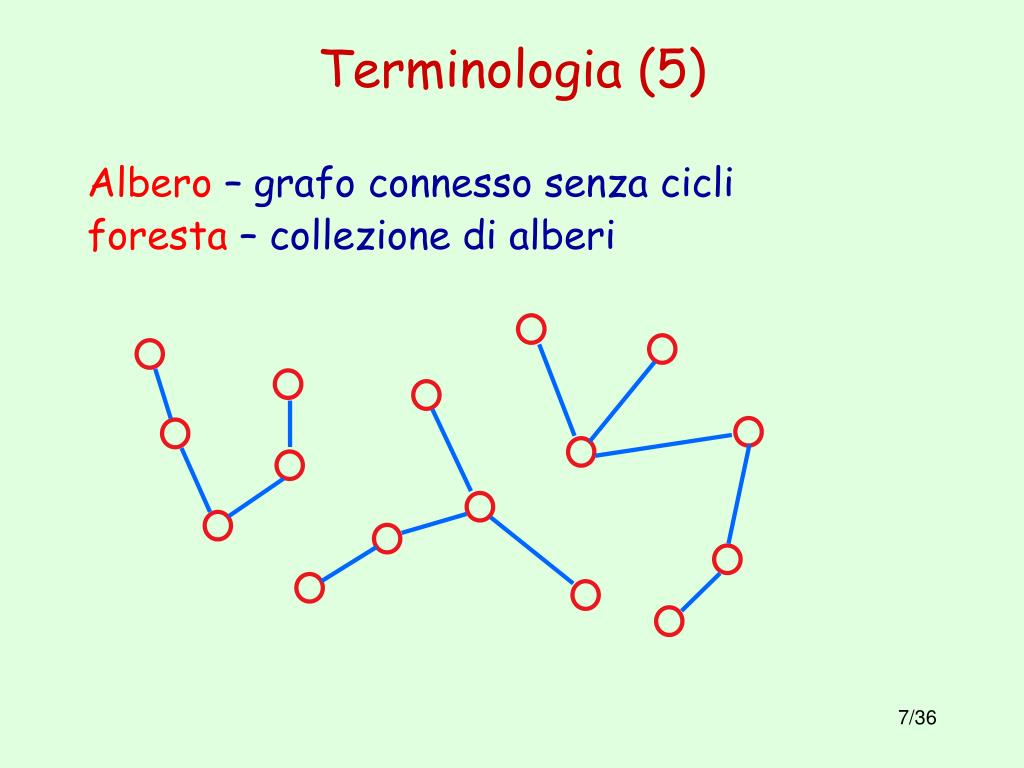 Terminologia (5)

Albero – grafo connesso senza cicli
foresta – collezione di alberi

7/36